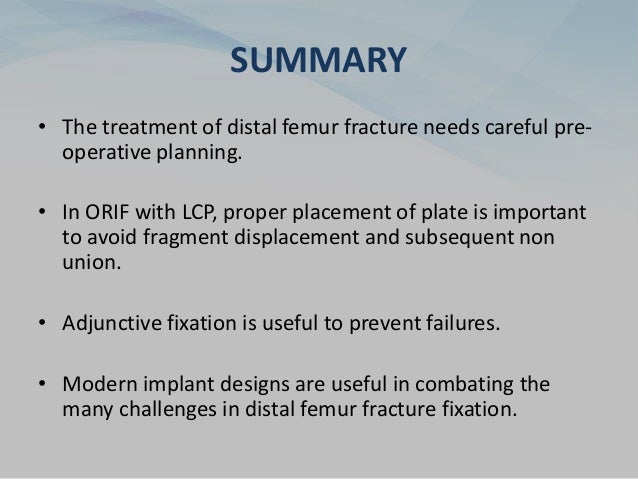 SUMMARY

• The treatment of distal femur fracture needs careful pre-operative planning.

• In ORIF with LCP, proper placement of plate is important to avoid fragment displacement and subsequent non union.

• Adjunctive fixation is useful to prevent failures.

• Modern implant designs are useful in combating the many challenges in distal femur fracture fixation.